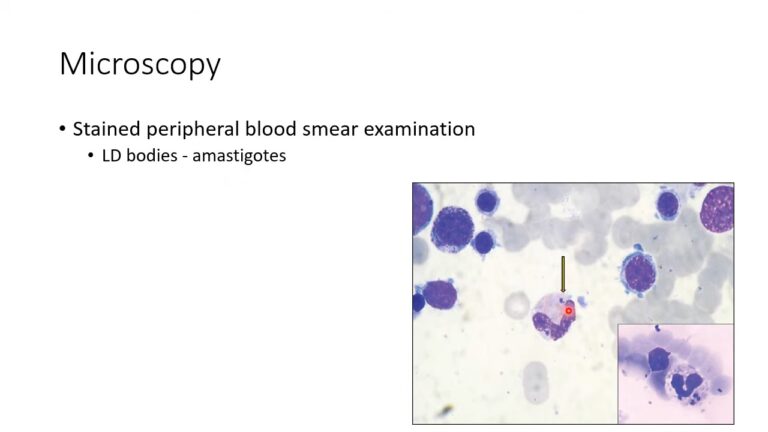 Microscopy

• Stained peripheral blood smear examination
    • LD bodies - amastigotes